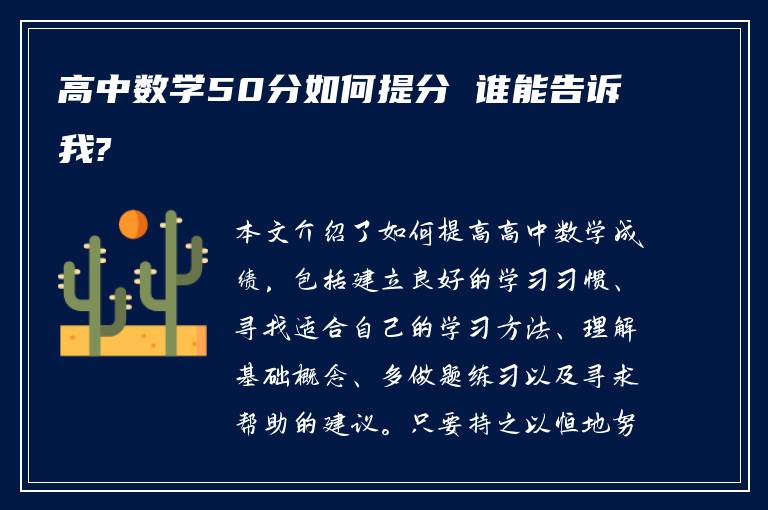 高中数学50分如何提分 谁能告诉我?

本文介绍了如何提高高中数学成绩，包括建立良好的学习习惯、寻找适合自己的学习方法、理解基础概念、多做题练习以及寻求帮助的建议。只要持之以恒地努